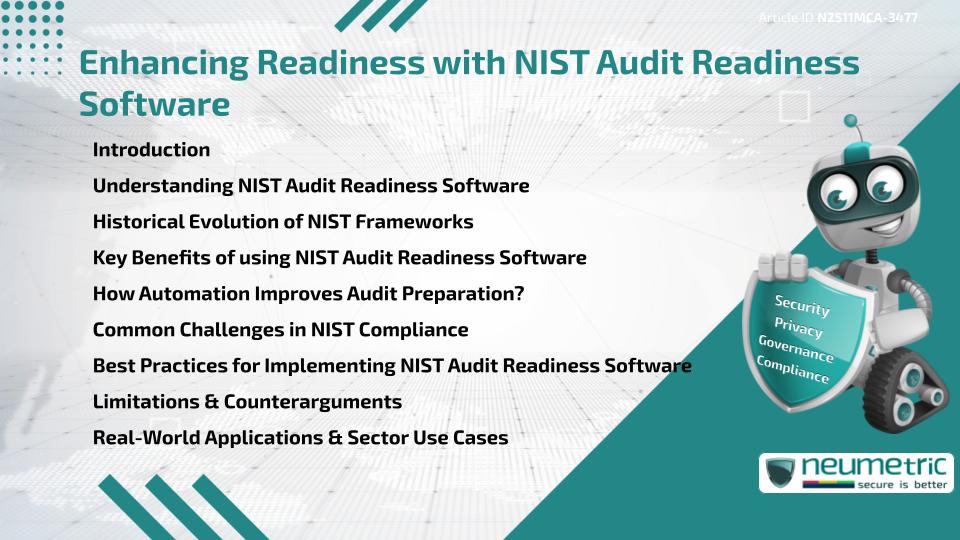 Article ID N2511MCA-3477

Enhancing Readiness with NIST Audit Readiness Software

Introduction
Understanding NIST Audit Readiness Software
Historical Evolution of NIST Frameworks
Key Benefits of using NIST Audit Readiness Software
How Automation Improves Audit Preparation?
Common Challenges in NIST Compliance
Best Practices for Implementing NIST Audit Readiness Software
Limitations & Counterarguments
Real-World Applications & Sector Use Cases

Security
Privacy
Governance
Compliance

neumetric
secure is better